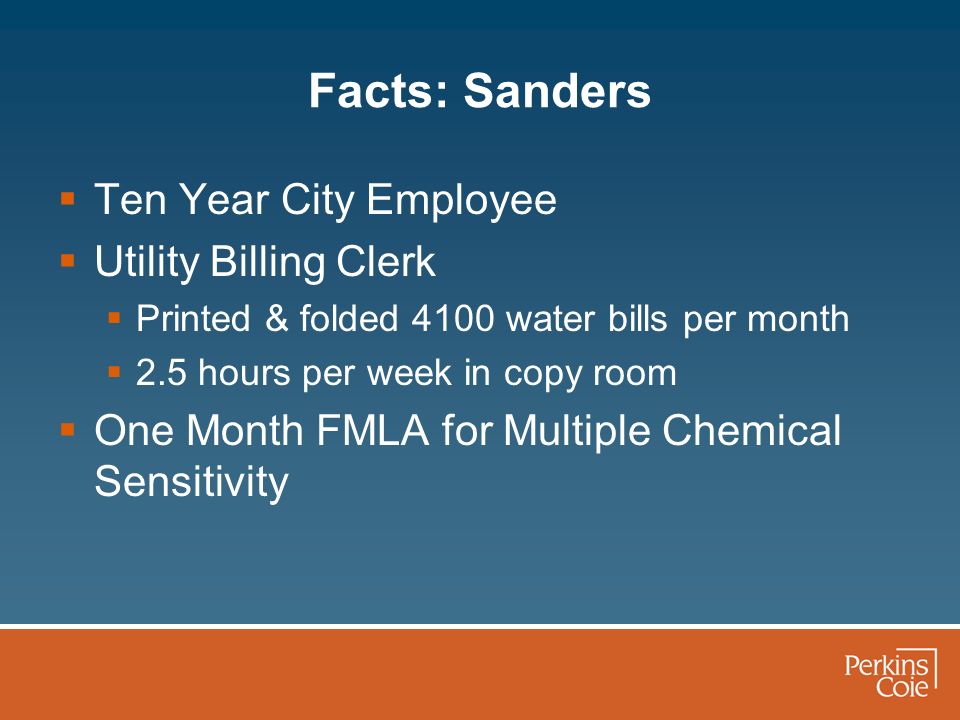 Facts: Sanders

▪ Ten Year City Employee
▪ Utility Billing Clerk
▪ Printed & folded 4100 water bills per month
▪ 2.5 hours per week in copy room
▪ One Month FMLA for Multiple Chemical Sensitivity

Perkins Coie